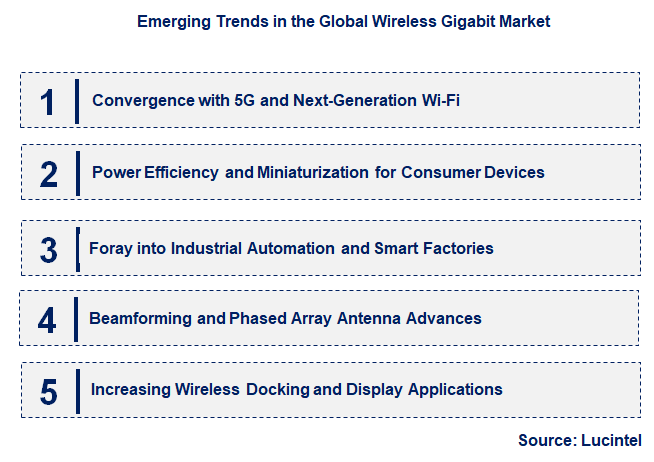 Emerging Trends in the Global Wireless Gigabit Market

1 Convergence with 5G and Next-Generation Wi-Fi

2 Power Efficiency and Miniaturization for Consumer Devices

3 Foray into Industrial Automation and Smart Factories

4 Beamforming and Phased Array Antenna Advances

5 Increasing Wireless Docking and Display Applications

Source: Lucintel